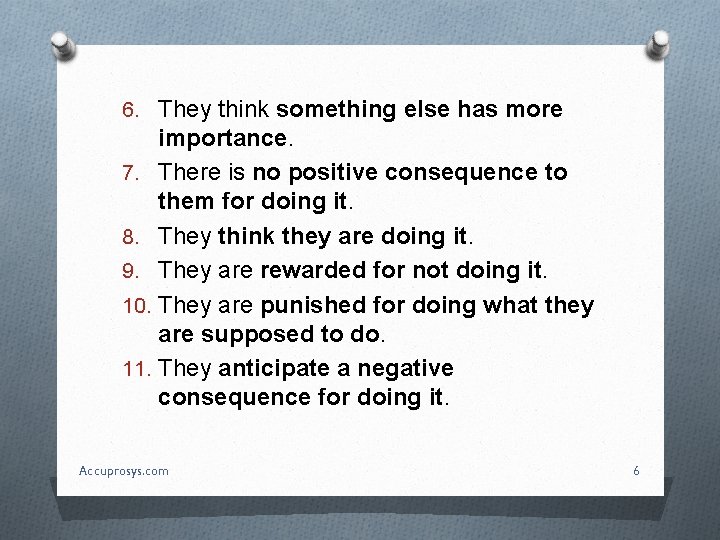 6. They think something else has more importance.

7. There is no positive consequence to them for doing it.

8. They think they are doing it.

9. They are rewarded for not doing it.

10. They are punished for doing what they are supposed to do.

11. They anticipate a negative consequence for doing it.

Accuprosys.com

6